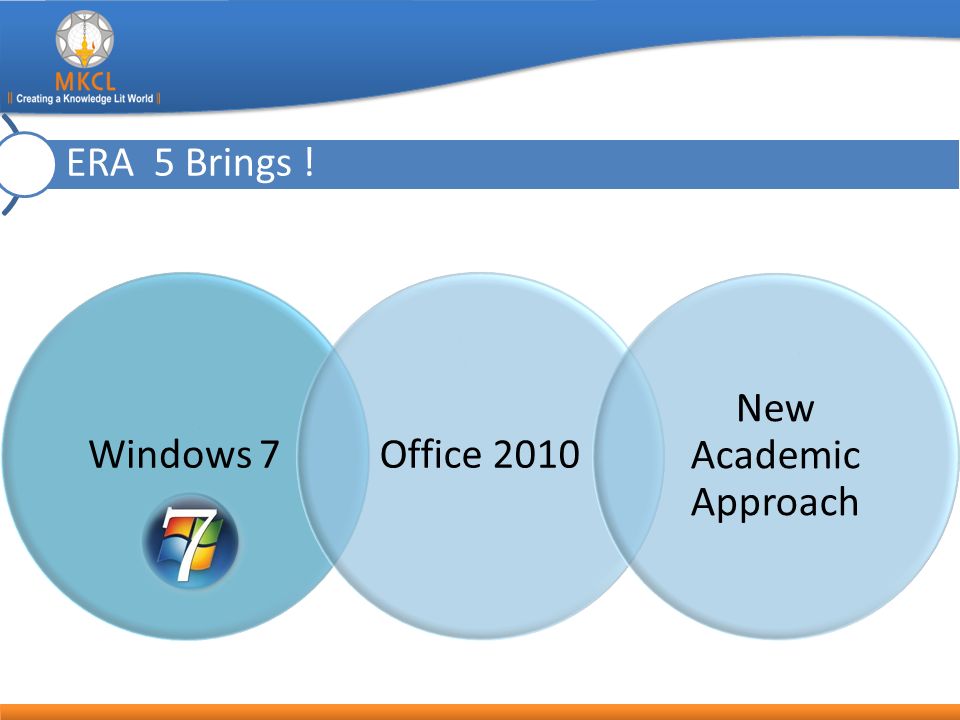 MKCL
|| Creating a Knowledge Lit World ||

ERA 5 Brings !

Windows 7

7

Office 2010

New Academic Approach